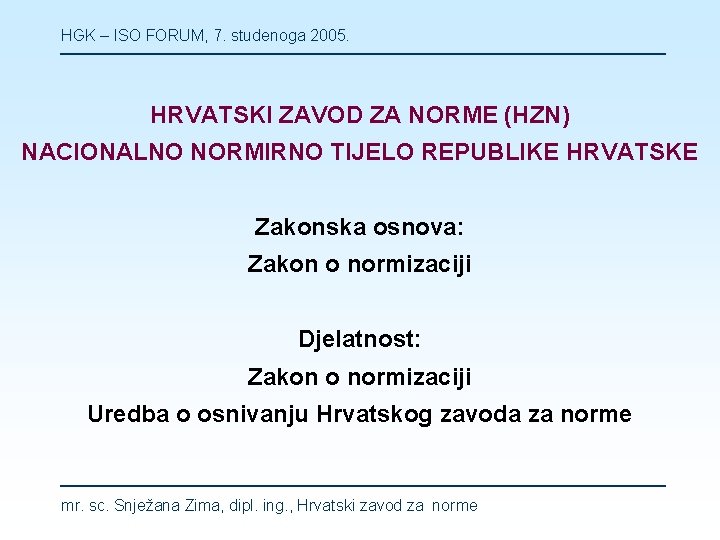 HGK – ISO FORUM, 7. studenoga 2005.

HRVATSKI ZAVOD ZA NORME (HZN)
NACIONALNO NORMIRNO TIJELO REPUBLIKE HRVATSKE

Zakonska osnova:
Zakon o normizaciji

Djelatnost:
Zakon o normizaciji
Uredba o osnivanju Hrvatskog zavoda za norme

mr. sc. Snježana Zima, dipl. ing., Hrvatski zavod za norme